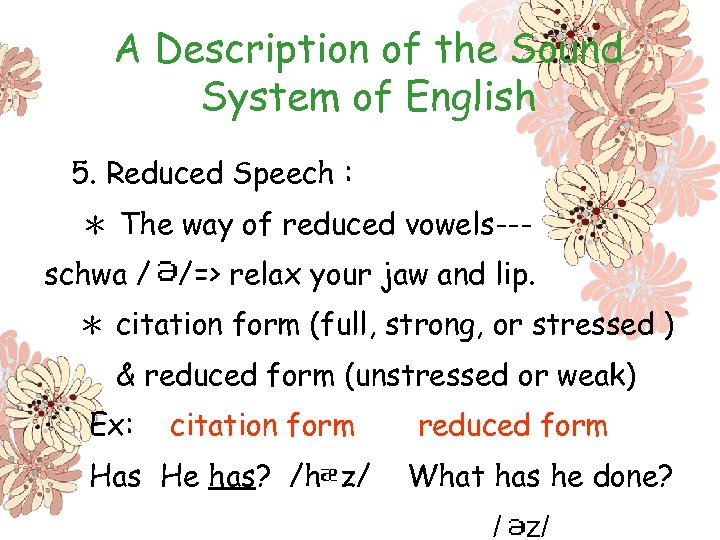 A Description of the Sound System of English

5. Reduced Speech :

＊ The way of reduced vowels--- schwa /ə/=> relax your jaw and lip.

＊ citation form (full, strong, or stressed ) & reduced form (unstressed or weak)

Ex: citation form reduced form

Has He has? /hæz/ What has he done? /əz/